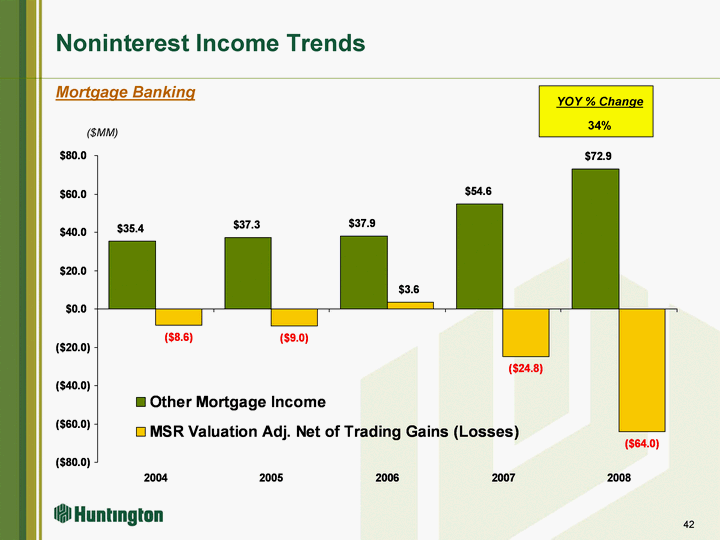 Noninterest Income Trends

Mortgage Banking

YOY % Change
34%

($MM)

$80.0
$60.0
$40.0
$20.0
$0.0
($20.0)
($40.0)
($60.0)
($80.0)

$35.4
($8.6)
$37.3
($9.0)
$37.9
$3.6
$54.6
($24.8)
$72.9
($64.0)

Other Mortgage Income
MSR Valuation Adj. Net of Trading Gains (Losses)

2004
2005
2006
2007
2008

Huntington

42